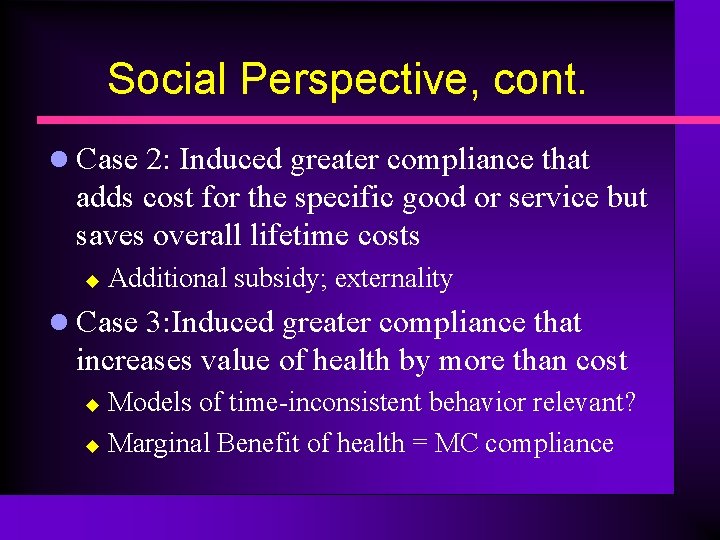 Social Perspective, cont.

- Case 2: Induced greater compliance that adds cost for the specific good or service but saves overall lifetime costs
  - Additional subsidy; externality
- Case 3:Induced greater compliance that increases value of health by more than cost
  - Models of time-inconsistent behavior relevant?
  - Marginal Benefit of health = MC compliance